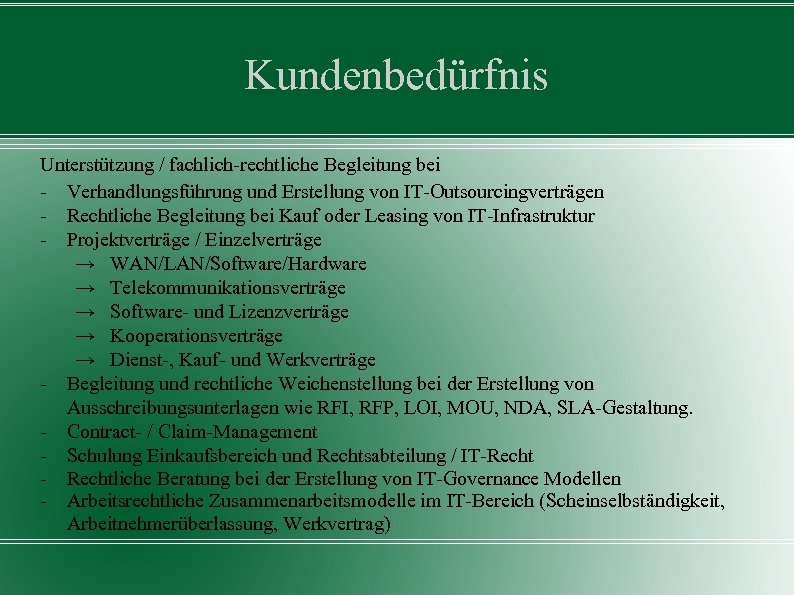 Kundenbedürfnis

Unterstützung / fachlich-rechtliche Begleitung bei

- Verhandlungsführung und Erstellung von IT-Outsourcingverträgen
- Rechtliche Begleitung bei Kauf oder Leasing von IT-Infrastruktur
- Projektverträge / Einzelverträge
→ WAN/LAN/Software/Hardware
→ Telekommunikationsverträge
→ Software- und Lizenzverträge
→ Kooperationsverträge
→ Dienst-, Kauf- und Werkverträge
- Begleitung und rechtliche Weichenstellung bei der Erstellung von Ausschreibungsunterlagen wie RFI, RFP, LOI, MOU, NDA, SLA-Gestaltung.
- Contract- / Claim-Management
- Schulung Einkaufsbereich und Rechtsabteilung / IT-Recht
- Rechtliche Beratung bei der Erstellung von IT-Governance Modellen
- Arbeitsrechtliche Zusammenarbeitsmodelle im IT-Bereich (Scheinselbständigkeit, Arbeitnehmerüberlassung, Werkvertrag)